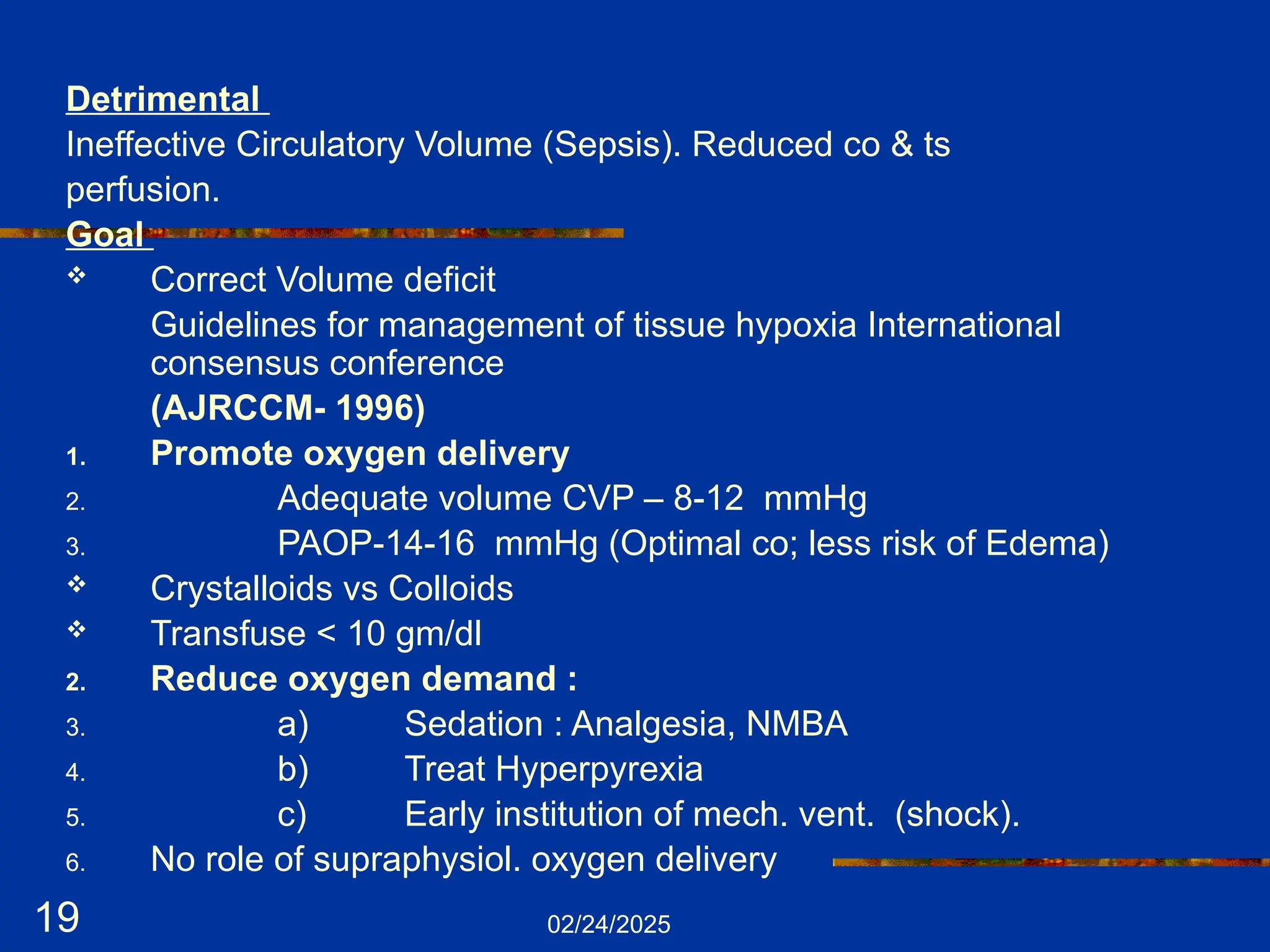 Detrimental
Ineffective Circulatory Volume (Sepsis). Reduced co & ts perfusion.
Goal
❖ Correct Volume deficit
Guidelines for management of tissue hypoxia International consensus conference
(AJRCCM- 1996)
1. Promote oxygen delivery
2. Adequate volume CVP – 8-12 mmHg
3. PAOP-14-16 mmHg (Optimal co; less risk of Edema)
❖ Crystalloids vs Colloids
❖ Transfuse < 10 gm/dl
2. Reduce oxygen demand :
3. a) Sedation : Analgesia, NMBA
4. b) Treat Hyperpyrexia
5. c) Early institution of mech. vent. (shock).
6. No role of supraphysiol. oxygen delivery

19
02/24/2025